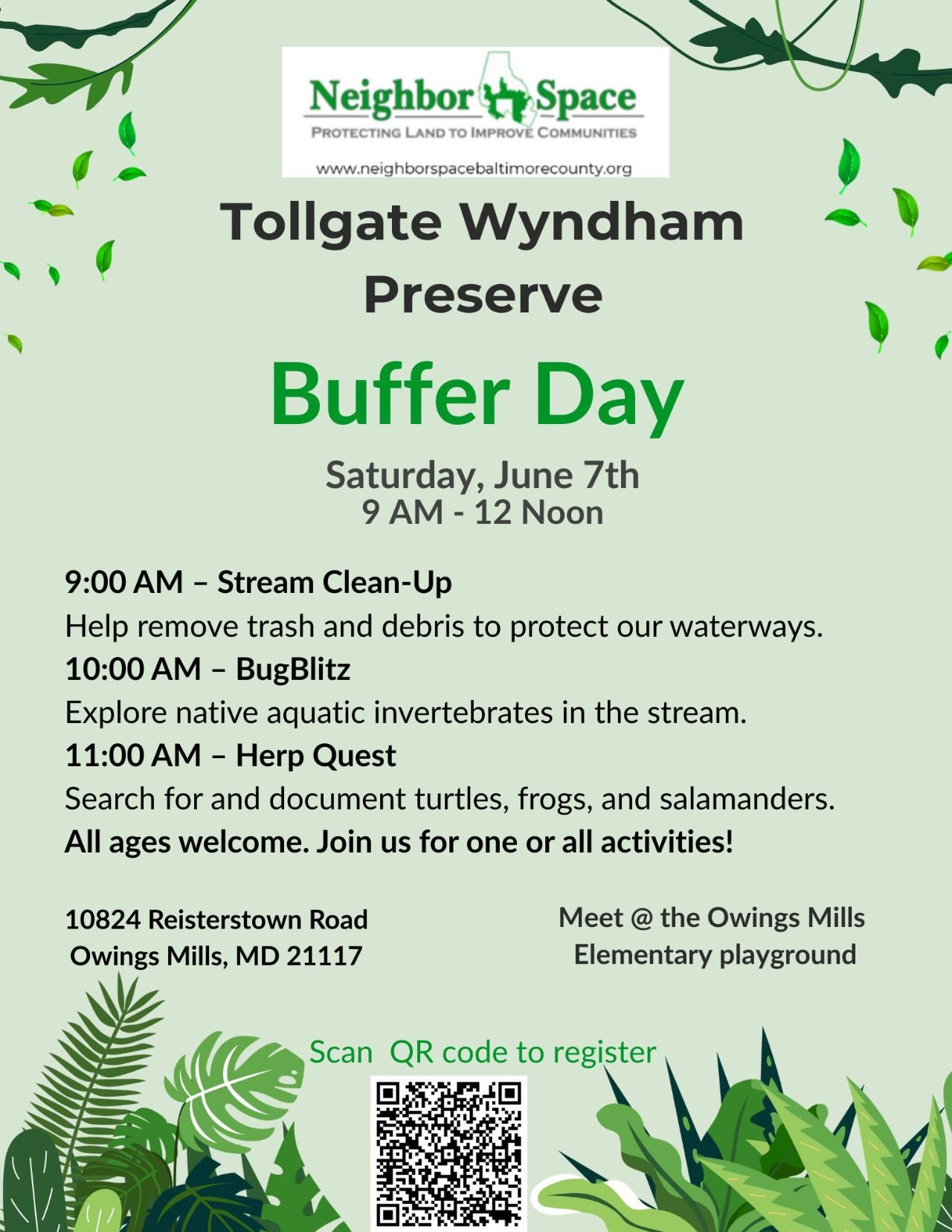 Neighbor Space
PROTECTING LAND TO IMPROVE COMMUNITIES
www.neighborspacebaltimorecounty.org

Tollgate Wyndham Preserve

Buffer Day

Saturday, June 7th
9 AM - 12 Noon

9:00 AM – Stream Clean-Up
Help remove trash and debris to protect our waterways.
10:00 AM – BugBlitz
Explore native aquatic invertebrates in the stream.
11:00 AM – Herp Quest
Search for and document turtles, frogs, and salamanders.
All ages welcome. Join us for one or all activities!

10824 Reisterstown Road
Owings Mills, MD 21117

Meet @ the Owings Mills Elementary playground

Scan QR code to register